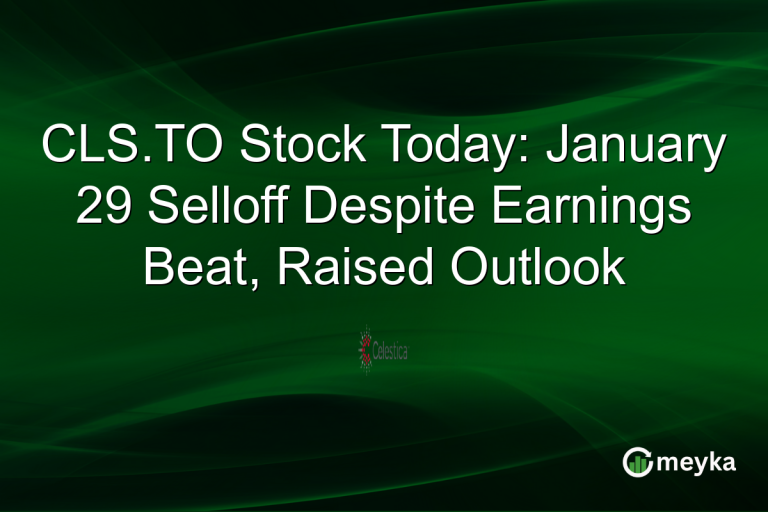 CLS.TO Stock Today: January 29 Selloff Despite Earnings Beat, Raised Outlook

Celestica

meyka